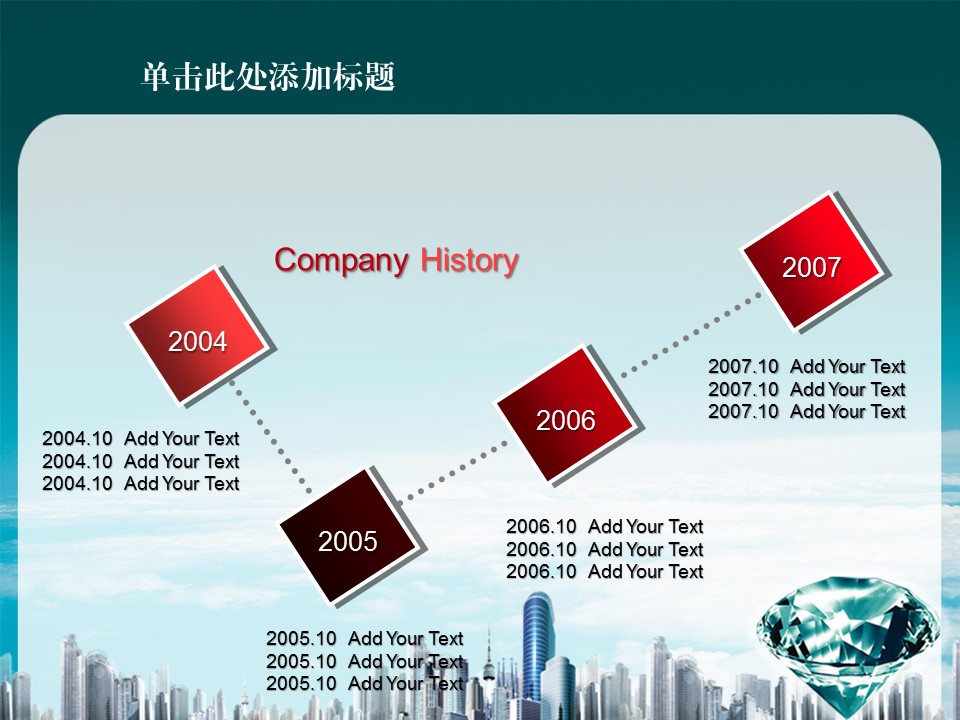 单击此处添加标题

Company History

2004

2004.10 Add Your Text
2004.10 Add Your Text
2004.10 Add Your Text

2005

2005.10 Add Your Text
2005.10 Add Your Text
2005.10 Add Your Text

2006

2006.10 Add Your Text
2006.10 Add Your Text
2006.10 Add Your Text

2007

2007.10 Add Your Text
2007.10 Add Your Text
2007.10 Add Your Text